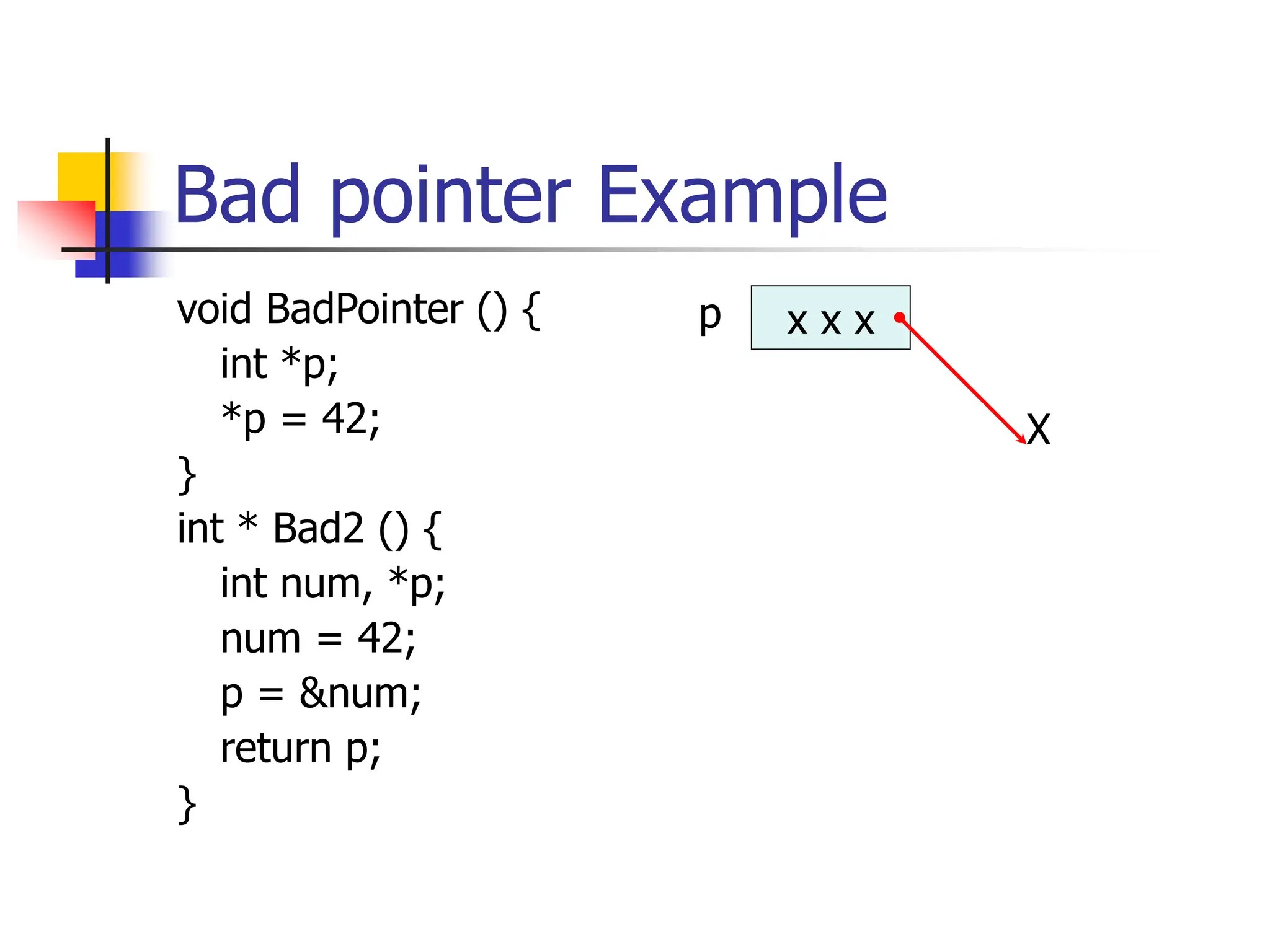 Bad pointer Example

void BadPointer () {
int *p;
*p = 42;
}
int * Bad2 () {
int num, *p;
num = 42;
p = &num;
return p;
}

p
x x x
X